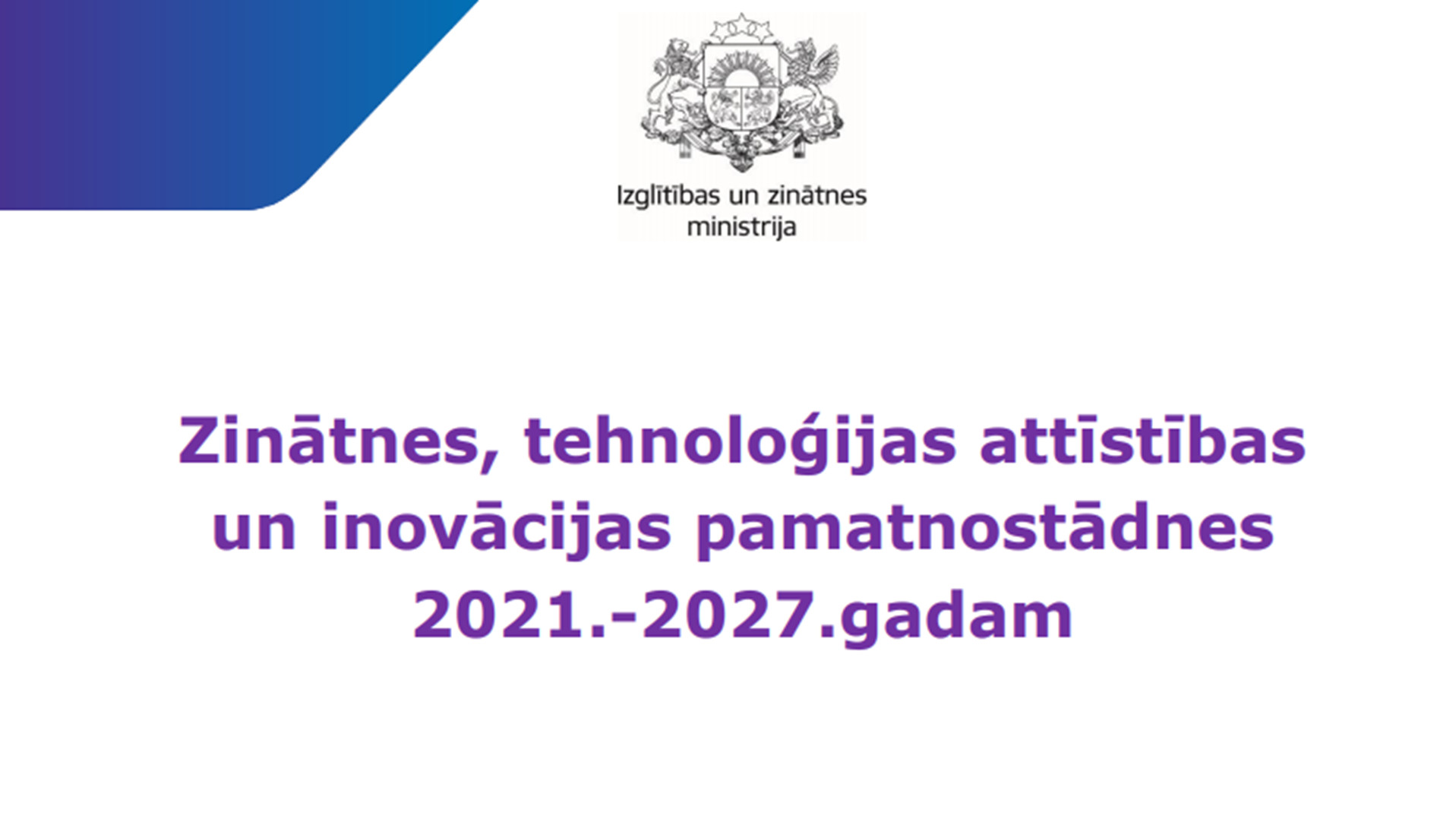 Izglītības un zinātnes ministrija

Zinātnes, tehnoloģijas attīstības un inovācijas pamatnostādnes 2021.-2027.gadam